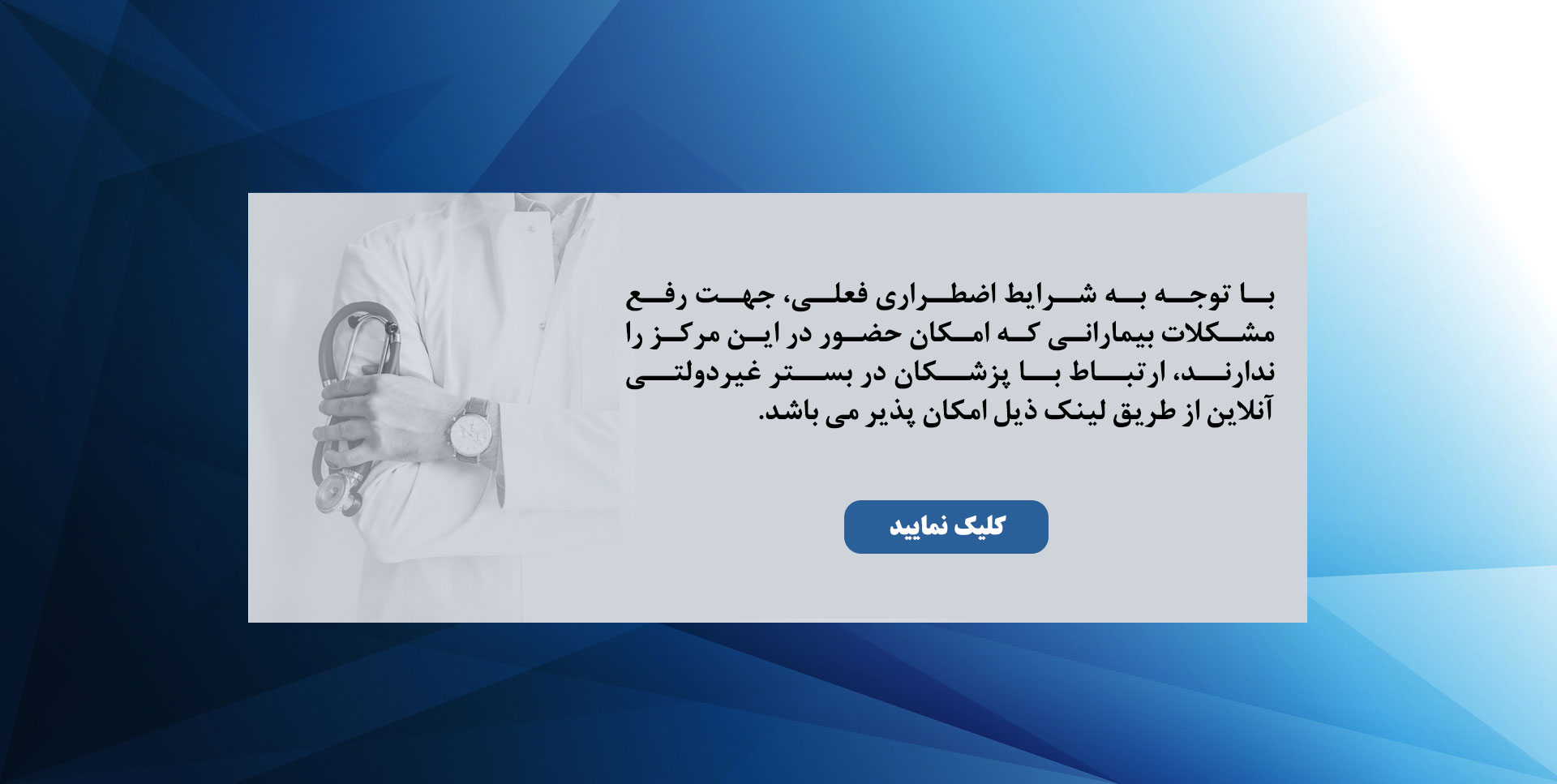 با توجه به شرایط اضطراری فعلی، جهت رفع مشکلات بیمارانی که امکان حضور در این مرکز را ندارند، ارتباط با پزشکان در بستر غیردولتی آنلاین از طریق لینک ذیل امکان پذیر می باشد.

کلیک نمایید